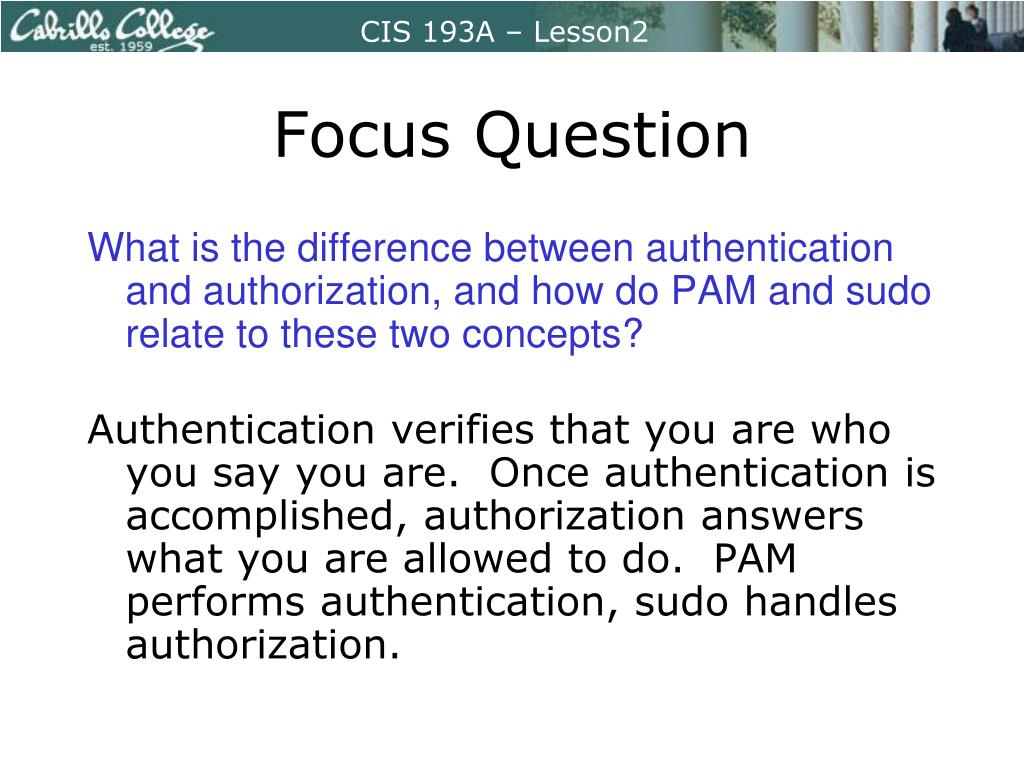 Cabrillo College
est. 1959

CIS 193A – Lesson2

Focus Question

What is the difference between authentication and authorization, and how do PAM and sudo relate to these two concepts?

Authentication verifies that you are who you say you are. Once authentication is accomplished, authorization answers what you are allowed to do. PAM performs authentication, sudo handles authorization.